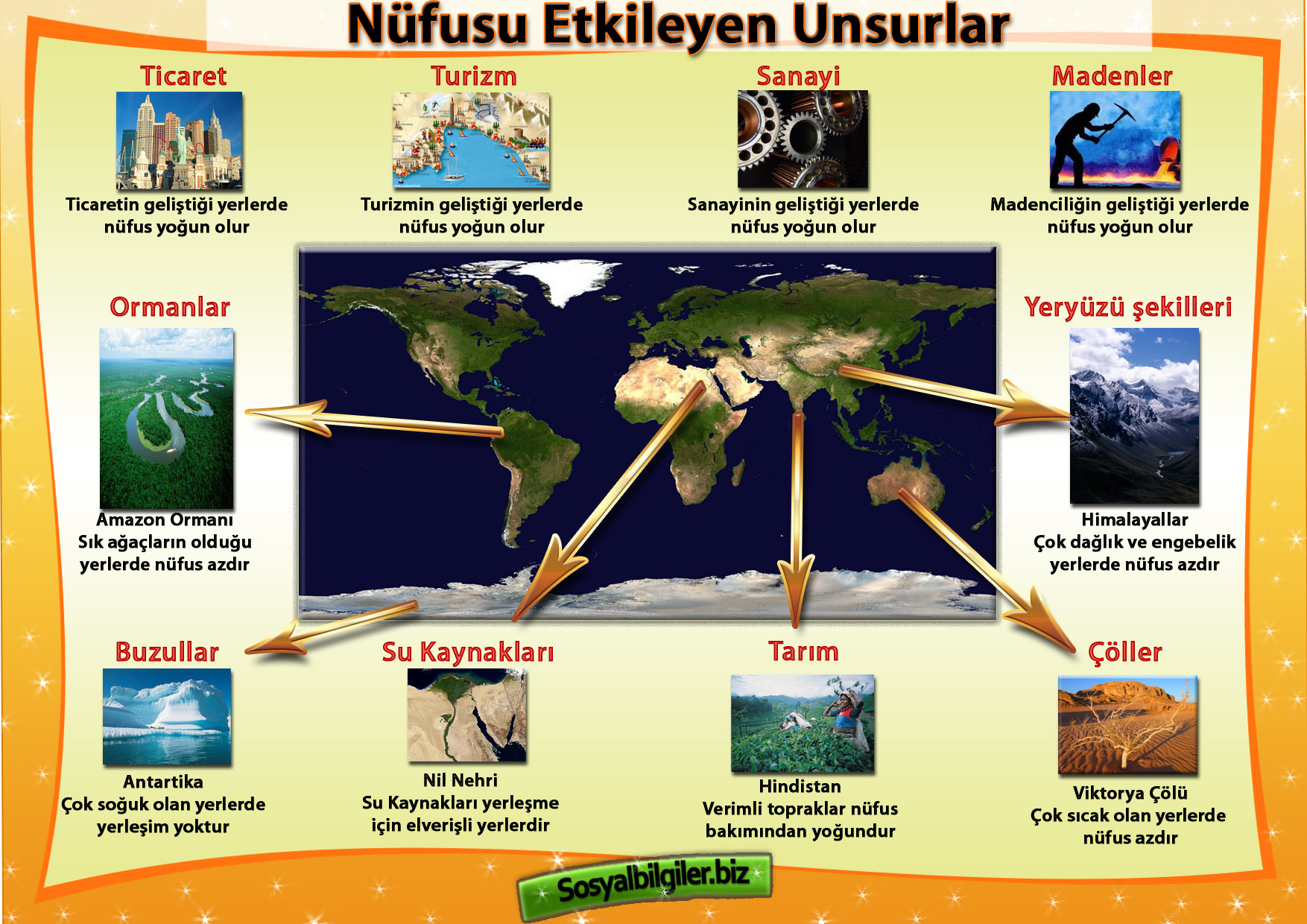 Nüfusu Etkileyen Unsurlar

Ticaret

Ticaretin geliştiği yerlerde nüfus yoğun olur

Turizm

Turizmin geliştiği yerlerde nüfus yoğun olur

Sanayi

Sanayinin geliştiği yerlerde nüfus yoğun olur

Madenler

Madenciliğin geliştiği yerlerde nüfus yoğun olur

Ormanlar

Amazon Ormanı
Sık ağaçların olduğu yerlerde nüfus azdır

Yeryüzü şekilleri

Himalayallar
Çok dağlık ve engebelik yerlerde nüfus azdır

Buzullar

Antartika
Çok soğuk olan yerlerde yerleşim yoktur

Su Kaynakları

Nil Nehri
Su Kaynakları yerleşme için elverişli yerlerdir

Tarım

Hindistan
Verimli topraklar nüfus bakımından yoğundur

Çöller

Viktorya Çölü
Çok sıcak olan yerlerde nüfus azdır

Sosyalbilgiler.biz